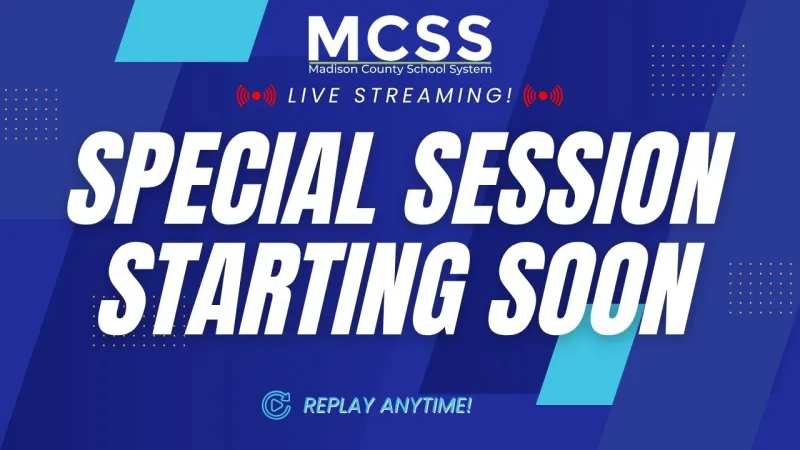 MCSS
Madison County School System

LIVE STREAMING!

SPECIAL SESSION
STARTING SOON

REPLAY ANYTIME!